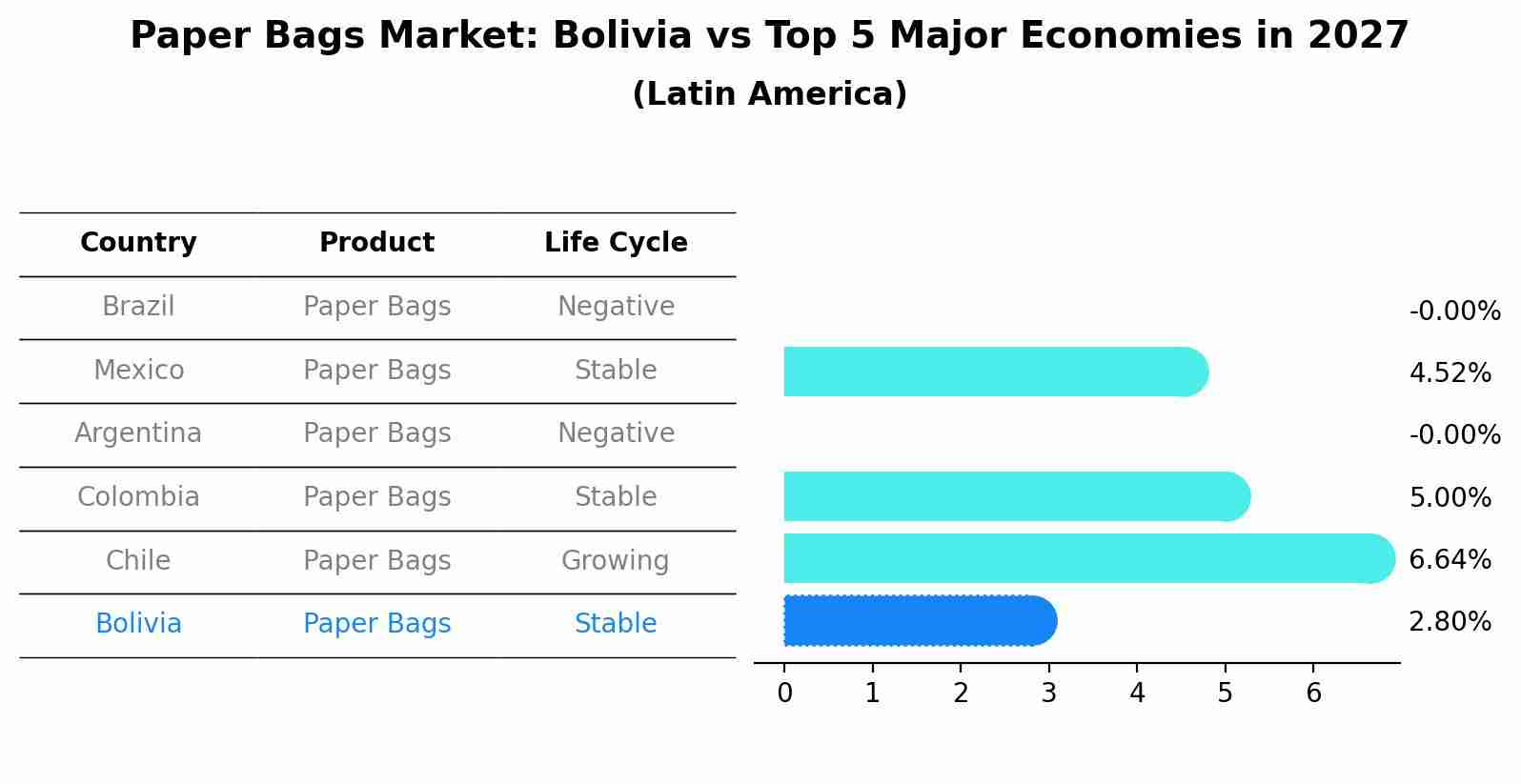 Paper Bags Market: Bolivia vs Top 5 Major Economies in 2027
(Latin America)

| Country | Product | Life Cycle |
|---|---|---|
| Brazil | Paper Bags | Negative |
| Mexico | Paper Bags | Stable |
| Argentina | Paper Bags | Negative |
| Colombia | Paper Bags | Stable |
| Chile | Paper Bags | Growing |
| Bolivia | Paper Bags | Stable |

-0.00%
4.52%
-0.00%
5.00%
6.64%
2.80%

0 1 2 3 4 5 6